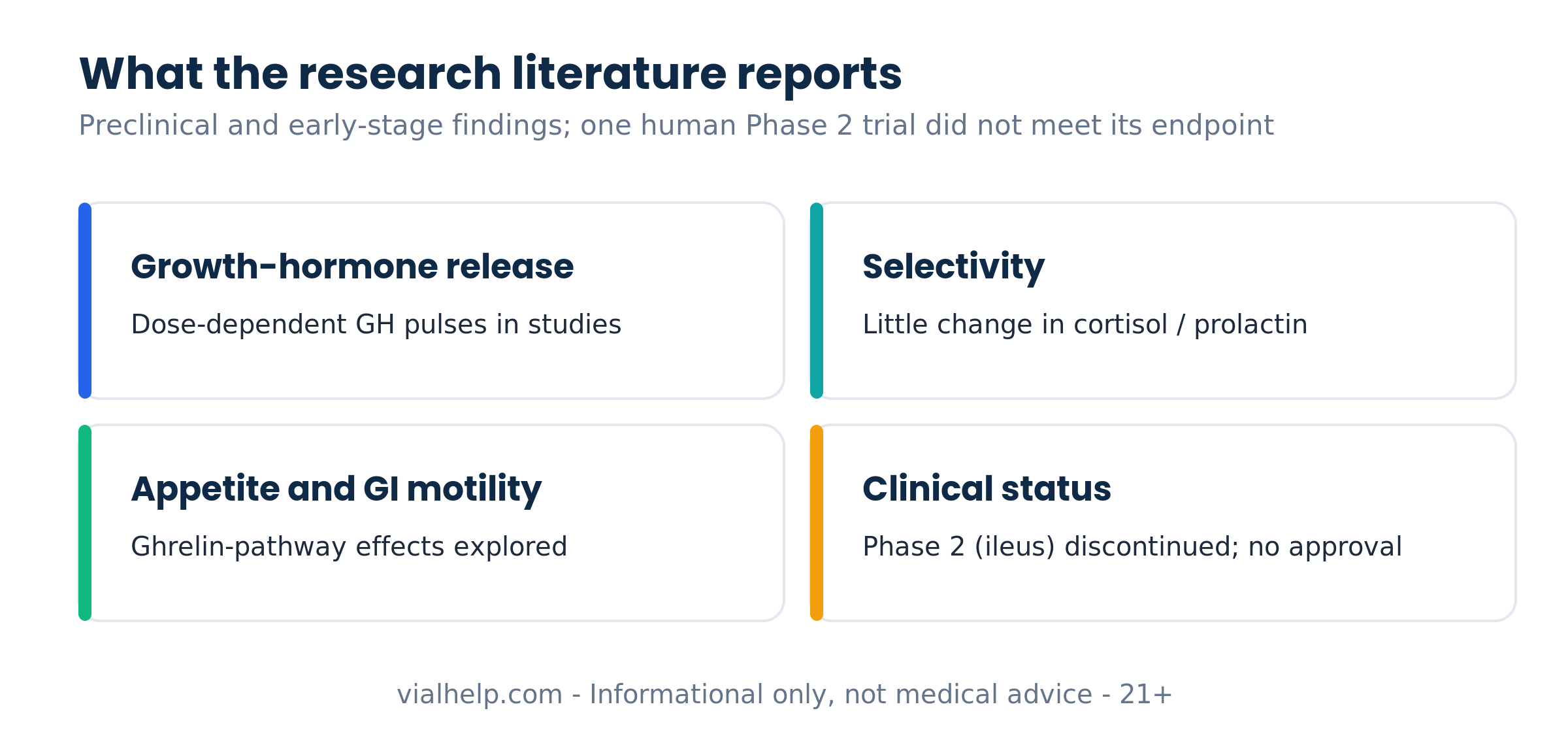 What the research literature reports

Preclinical and early-stage findings; one human Phase 2 trial did not meet its endpoint

Growth-hormone release

Dose-dependent GH pulses in studies

Selectivity

Little change in cortisol / prolactin

Appetite and GI motility

Ghrelin-pathway effects explored

Clinical status

Phase 2 (ileus) discontinued; no approval

vialhelp.com - Informational only, not medical advice - 21+